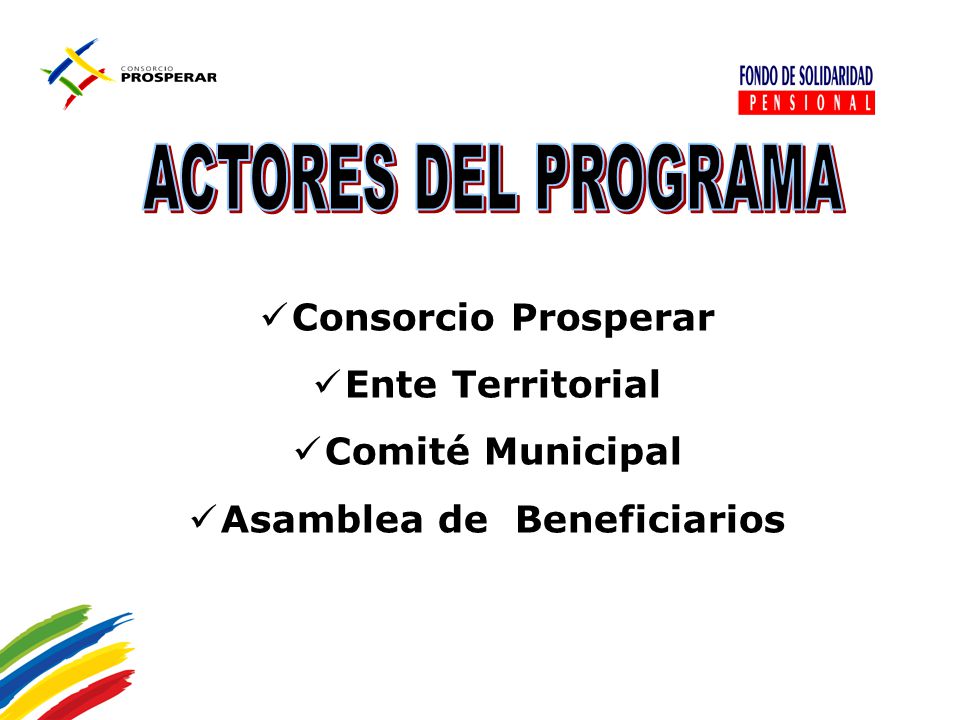 CONSORCIO
PROSPERAR

FONDO DE SOLIDARIDAD
PENSIONAL

ACTORES DEL PROGRAMA

✓Consorcio Prosperar
✓Ente Territorial
✓Comité Municipal
✓Asamblea de Beneficiarios